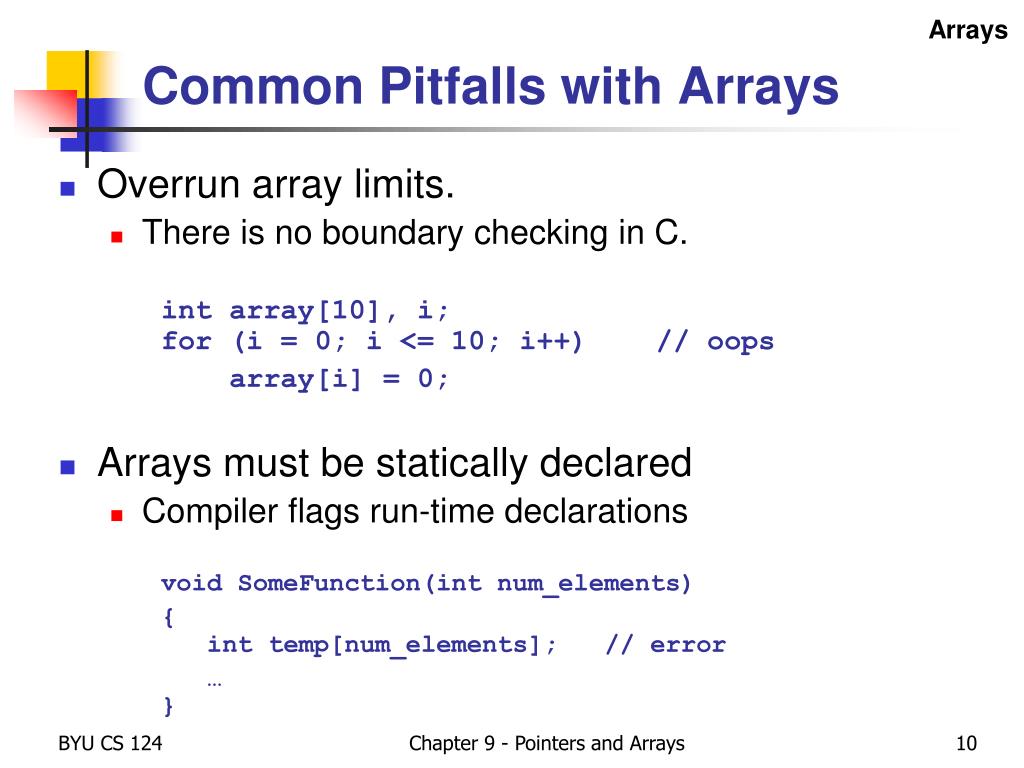 Arrays

Common Pitfalls with Arrays

Overrun array limits.

There is no boundary checking in C.

int array[10], i;
for (i = 0; i <= 10; i++)    // oops
    array[i] = 0;

Arrays must be statically declared

Compiler flags run-time declarations

void SomeFunction(int num_elements)
{
   int temp[num_elements];   // error
   …
}

BYU CS 124

Chapter 9 - Pointers and Arrays

10